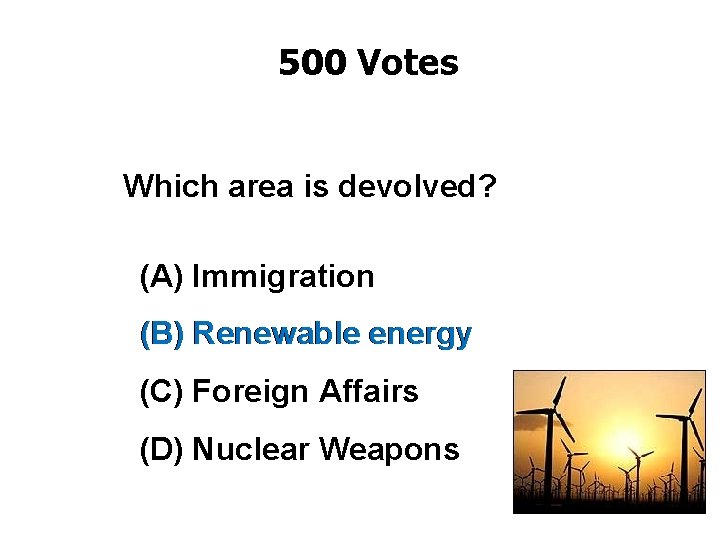 500 Votes

Which area is devolved?

(A) Immigration

(B) Renewable energy

(C) Foreign Affairs

(D) Nuclear Weapons